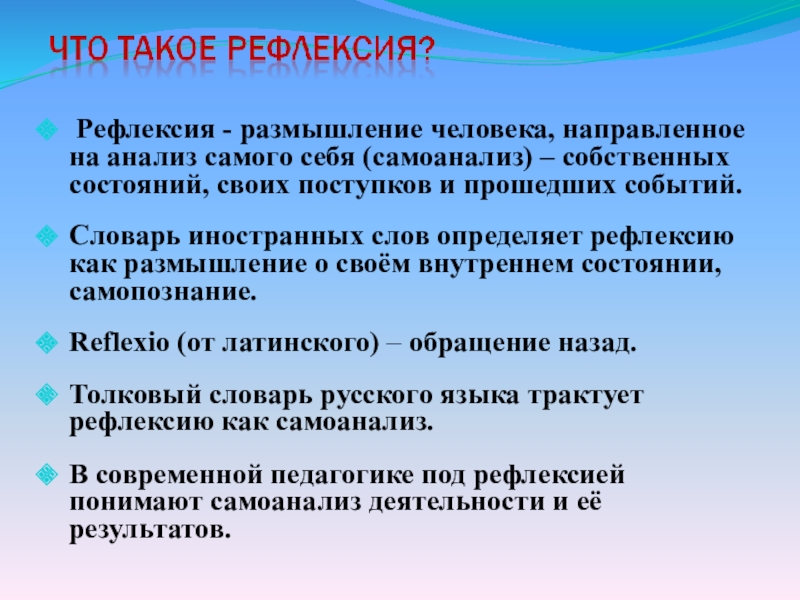 ЧТО ТАКОЕ РЕФЛЕКСИЯ?

Рефлексия - размышление человека, направленное на анализ самого себя (самоанализ) – собственных состояний, своих поступков и прошедших событий.

Словарь иностранных слов определяет рефлексию как размышление о своём внутреннем состоянии, самопознание.

Reflexio (от латинского) – обращение назад.

Толковый словарь русского языка трактует рефлексию как самоанализ.

В современной педагогике под рефлексией понимают самоанализ деятельности и её результатов.